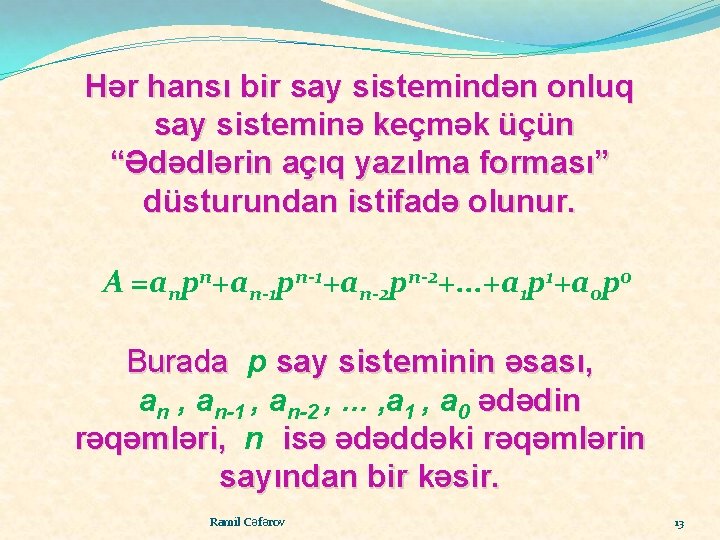 Hər hansı bir say sistemindən onluq say sisteminə keçmək üçün "Ədədlərin açıq yazılma forması" düsturundan istifadə olunur.

$A = a_n p^n + a_{n-1} p^{n-1} + a_{n-2} p^{n-2} + \ldots + a_1 p^1 + a_0 p^0$

Burada $p$ say sisteminin əsası, $a_n$ , $a_{n-1}$ , $a_{n-2}$ , … , $a_1$ , $a_0$ ədədin rəqəmləri, $n$ isə ədəddəki rəqəmlərin sayından bir kəsir.

Ramil Cəfərov

13